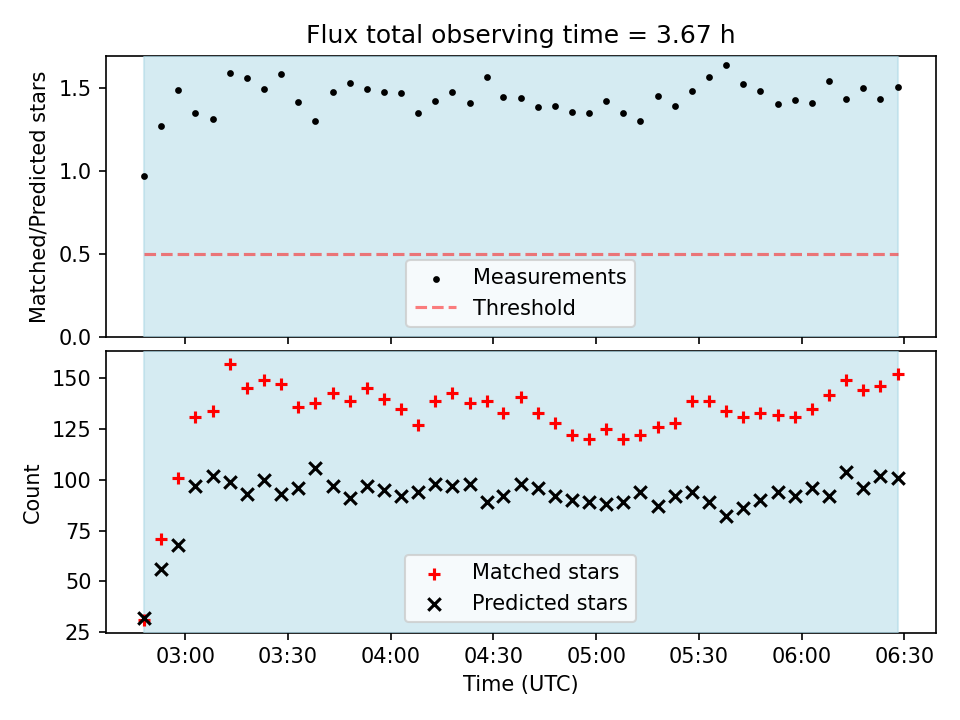 Flux total observing time = 3.67 h

Matched/Predicted stars

1.5
1.0
0.5
0.0

Measurements
Threshold

Count

150
125
100
75
50
25

Matched stars
Predicted stars

03:00 03:30 04:00 04:30 05:00 05:30 06:00 06:30

Time (UTC)